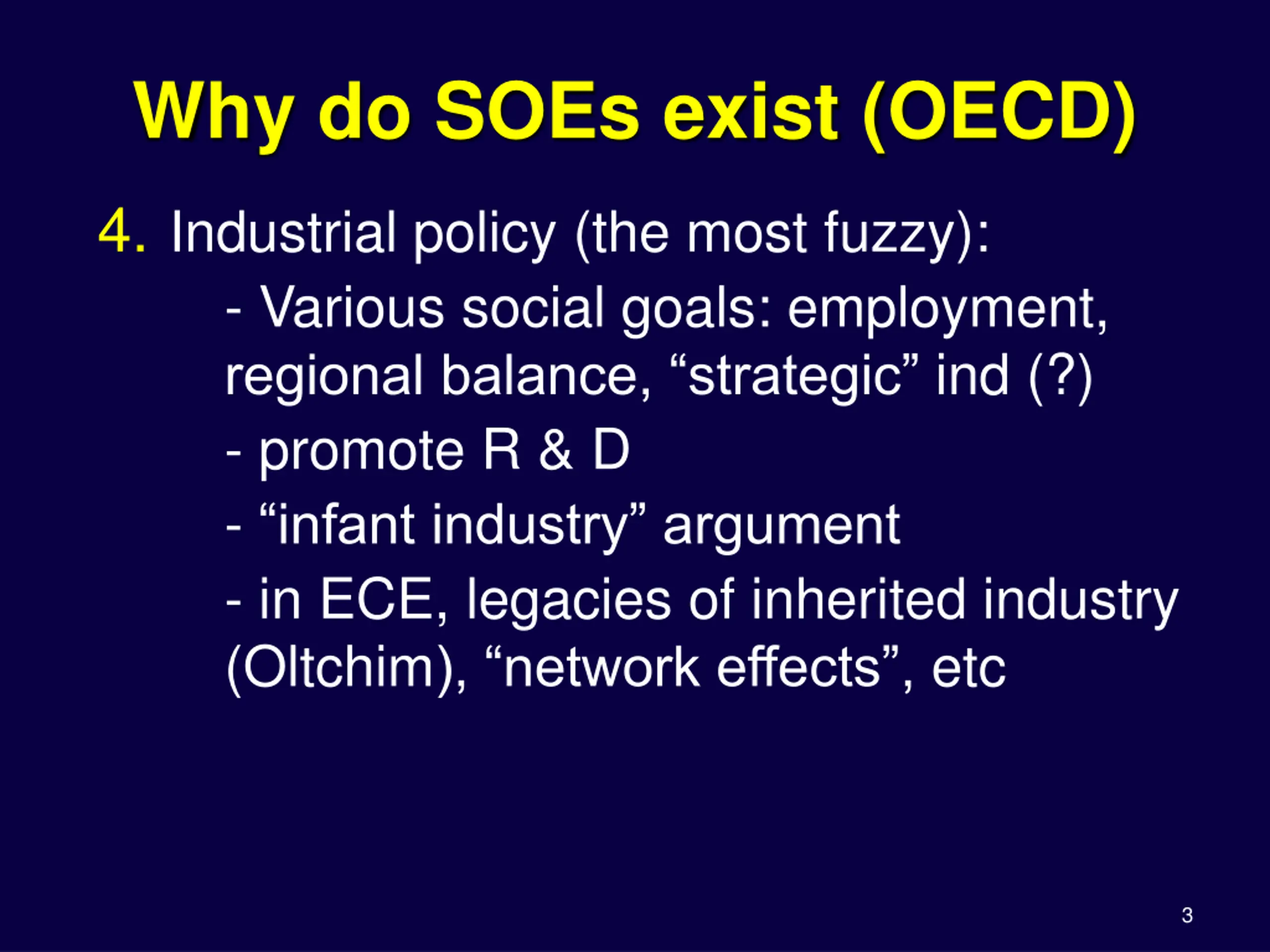 Why do SOEs exist (OECD)

4. Industrial policy (the most fuzzy):

- Various social goals: employment, regional balance, “strategic” ind (?)

- promote R & D

- “infant industry” argument

- in ECE, legacies of inherited industry (Oltchim), “network effects”, etc

3